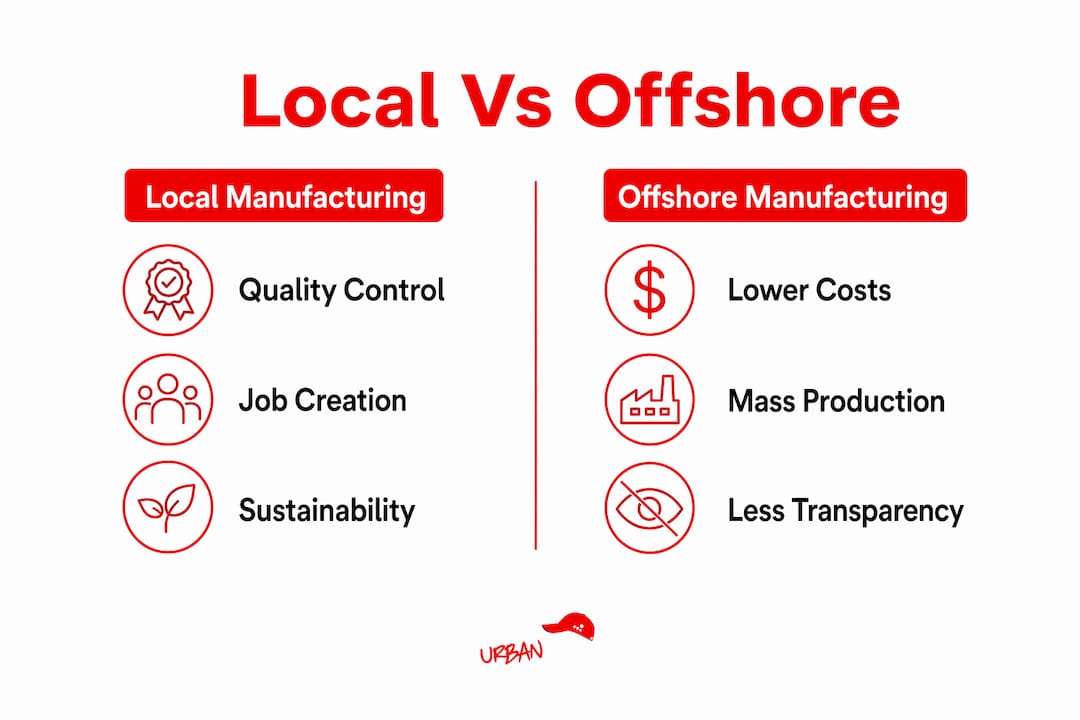 Local Vs Offshore

Local Manufacturing

Quality Control

Job Creation

Sustainability

Offshore Manufacturing

$

Lower Costs

Mass Production

Less Transparency

URBAN